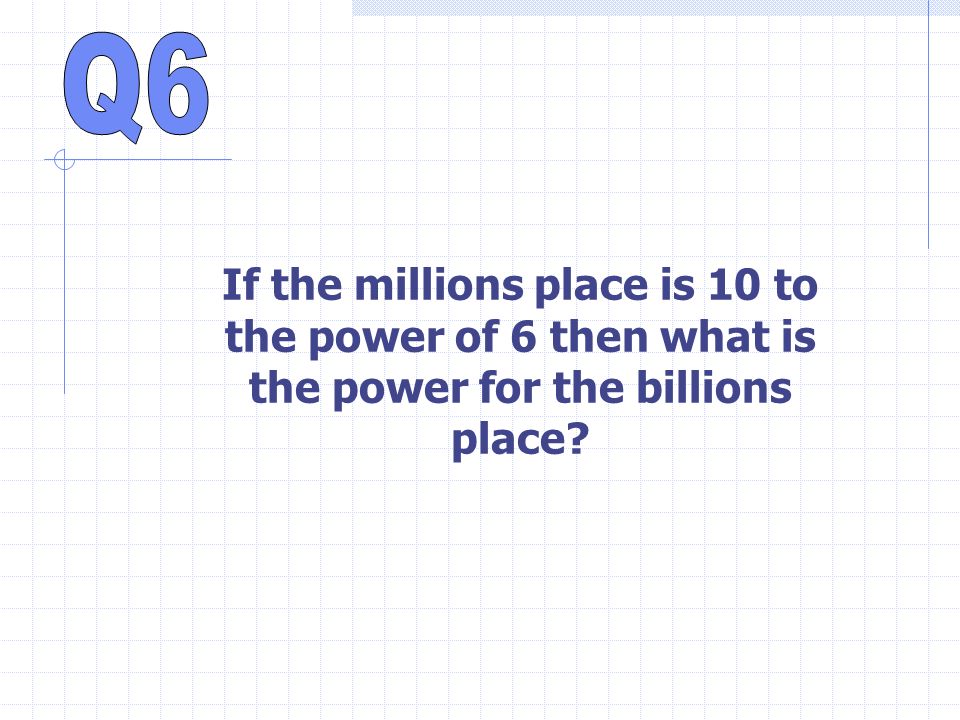 Q6

If the millions place is 10 to the power of 6 then what is the power for the billions place?